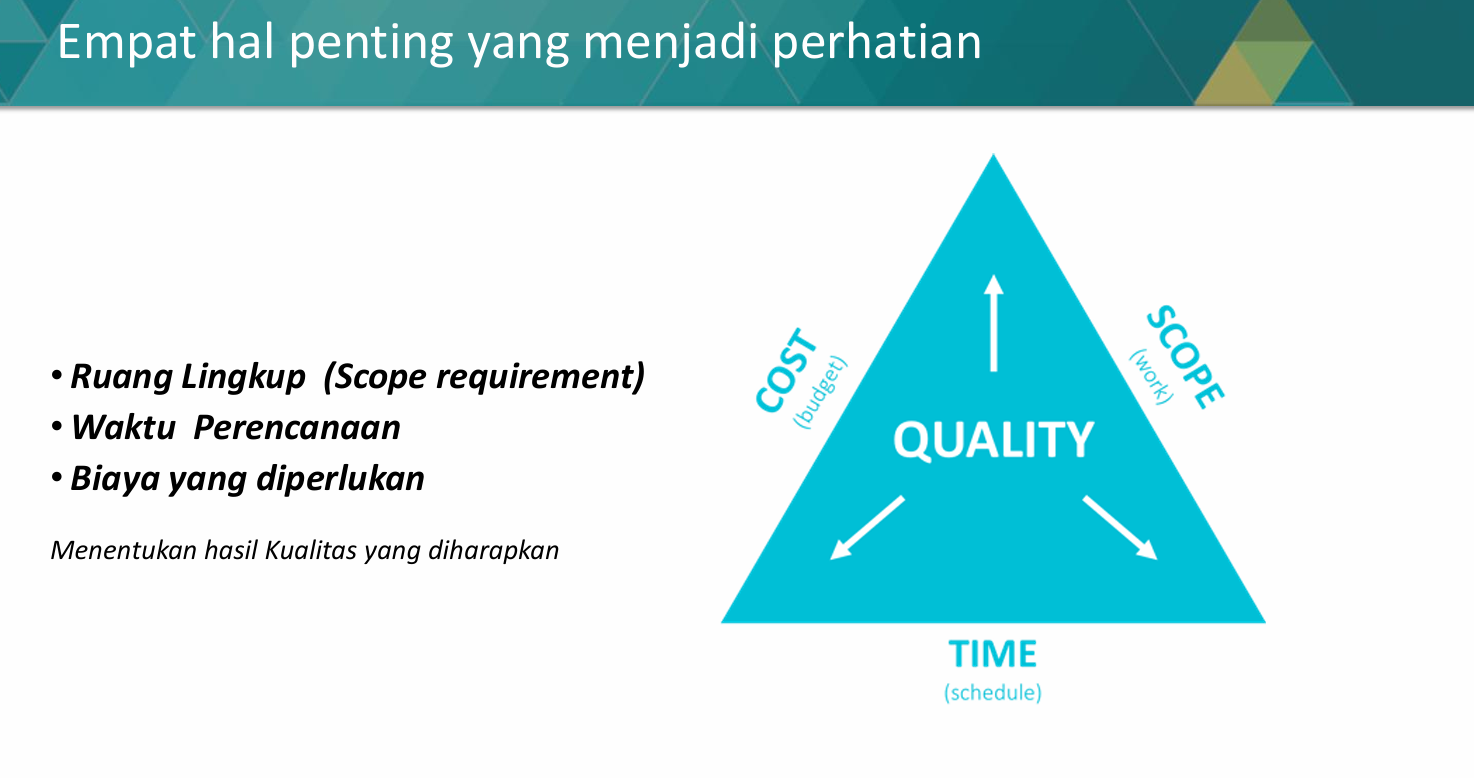 Empat hal penting yang menjadi perhatian

• Ruang Lingkup (Scope requirement)
• Waktu Perencanaan
• Biaya yang diperlukan

Menentukan hasil Kualitas yang diharapkan

COST
(budget)

SCOPE
(work)

QUALITY

TIME
(schedule)